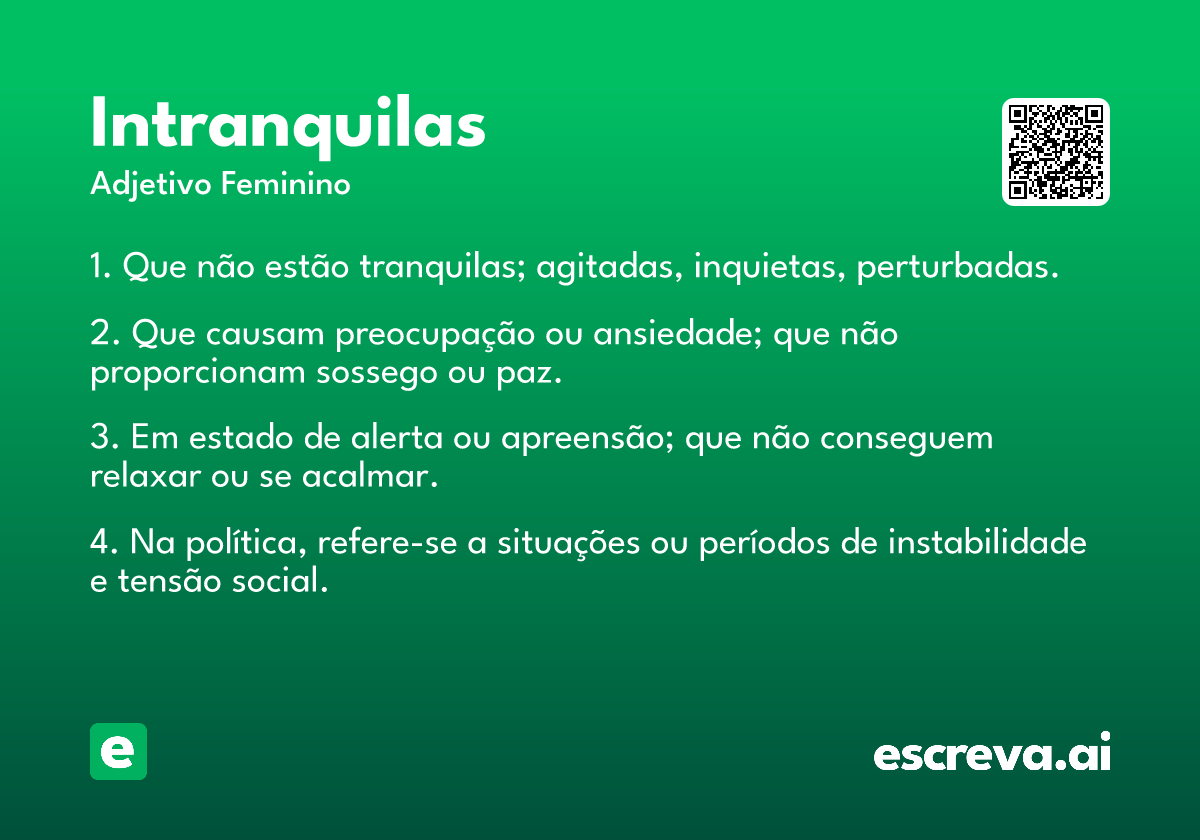 Intranquilas
Adjetivo Feminino

1. Que não estão tranquilas; agitadas, inquietas, perturbadas.

2. Que causam preocupação ou ansiedade; que não proporcionam sossego ou paz.

3. Em estado de alerta ou apreensão; que não conseguem relaxar ou se acalmar.

4. Na política, refere-se a situações ou períodos de instabilidade e tensão social.

e

escreva.ai